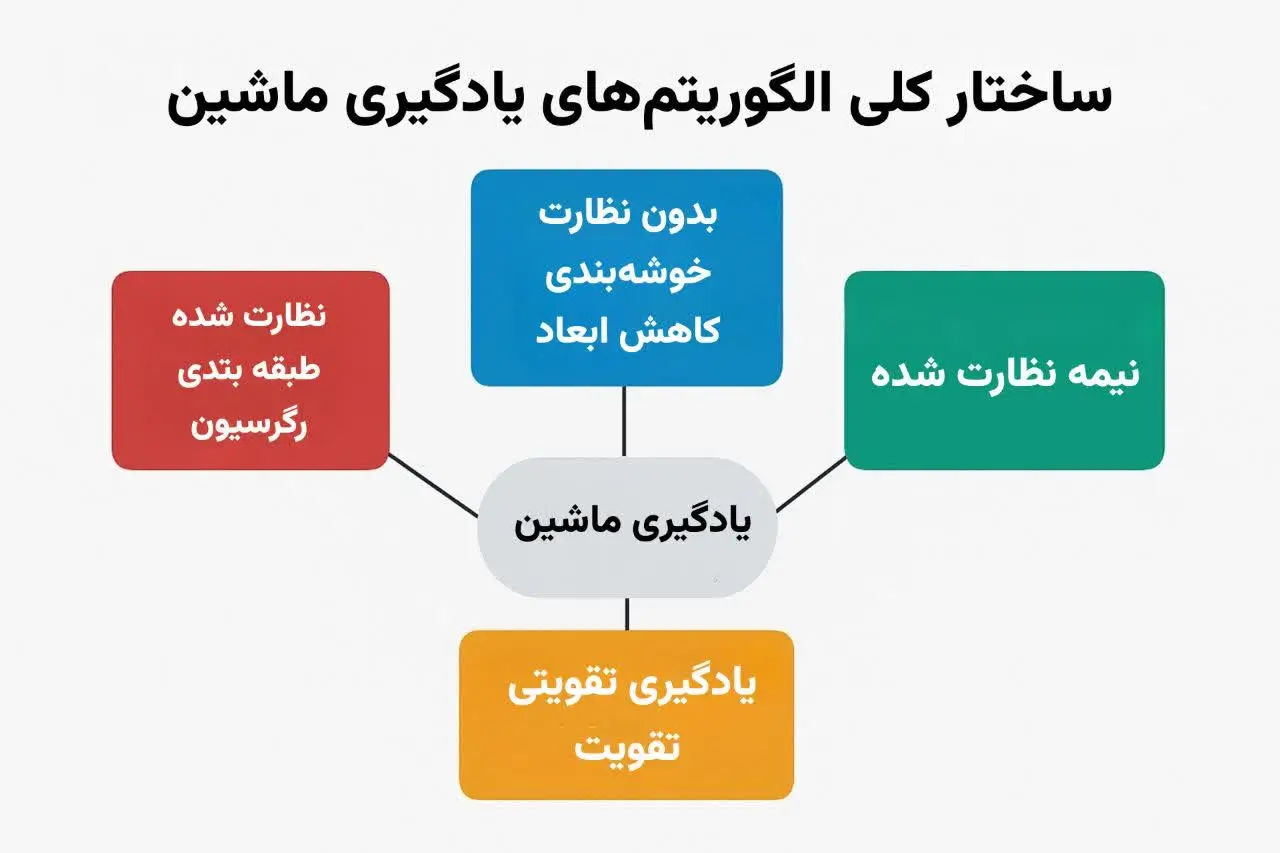 ساختار کلی الگوریتم‌های یادگیری ماشین

بدون نظارت
خوشه‌بندی
کاهش ابعاد

نظارت شده
طبقه بتدی
رگرسیون

نیمه نظارت شده

یادگیری ماشین

یادگیری تقویتی
تقویت